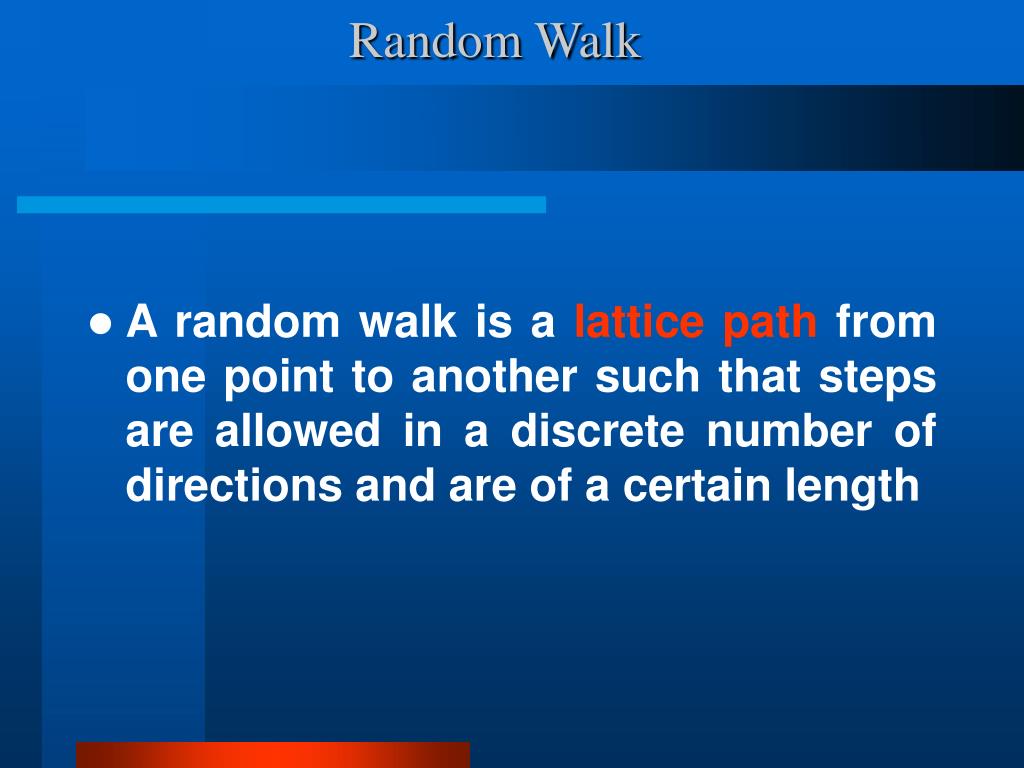 Random Walk

● A random walk is a lattice path from one point to another such that steps are allowed in a discrete number of directions and are of a certain length